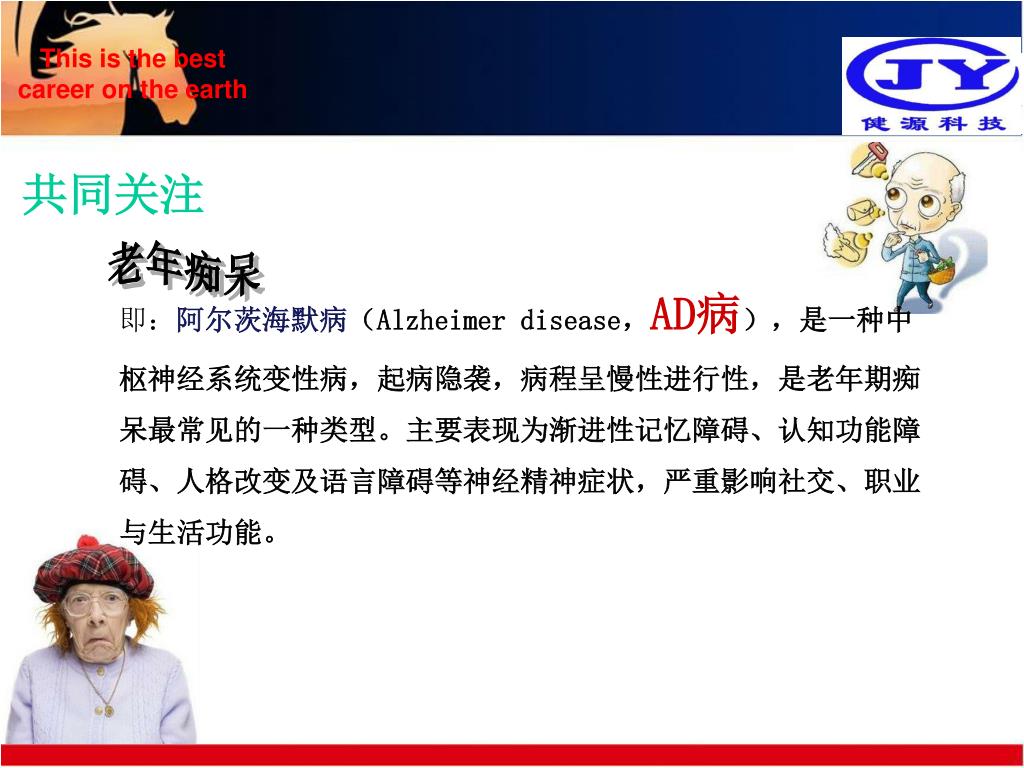 This is the best career on the earth

JY
健源科技

共同关注

老年痴呆

即：阿尔茨海默病（Alzheimer disease，AD病），是一种中枢神经系统变性病，起病隐袭，病程呈慢性进行性，是老年期痴呆最常见的一种类型。主要表现为渐进性记忆障碍、认知功能障碍、人格改变及语言障碍等神经精神症状，严重影响社交、职业与生活功能。